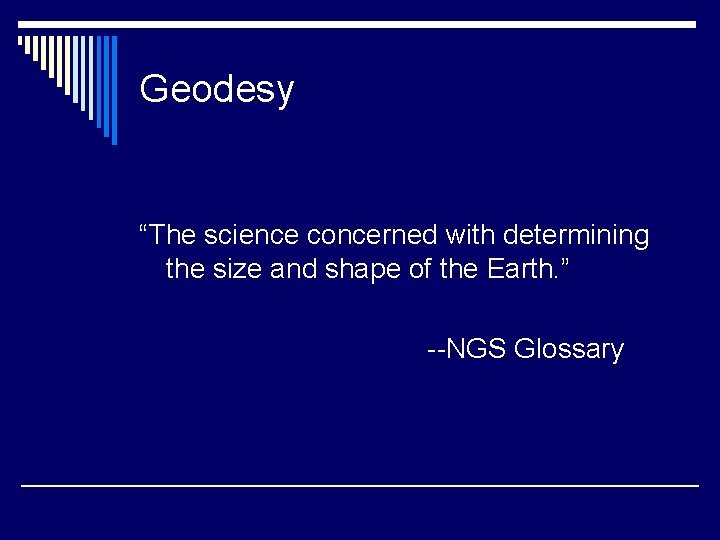 Geodesy

“The science concerned with determining the size and shape of the Earth.”

--NGS Glossary